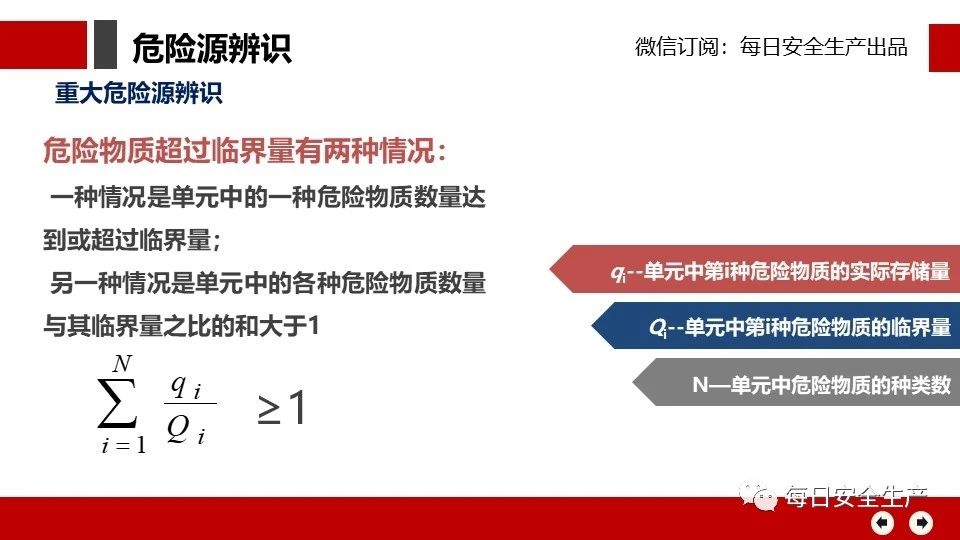 危险源辨识

微信订阅：每日安全生产出品

重大危险源辨识

危险物质超过临界量有两种情况：

一种情况是单元中的一种危险物质数量达到或超过临界量；

另一种情况是单元中的各种危险物质数量与其临界量之比的和大于1

$\sum_{i=1}^{N} \frac{q_i}{Q_i} \geq 1$

$q_i$--单元中第i种危险物质的实际存储量

$Q_i$--单元中第i种危险物质的临界量

N—单元中危险物质的种类数

每日安全生产